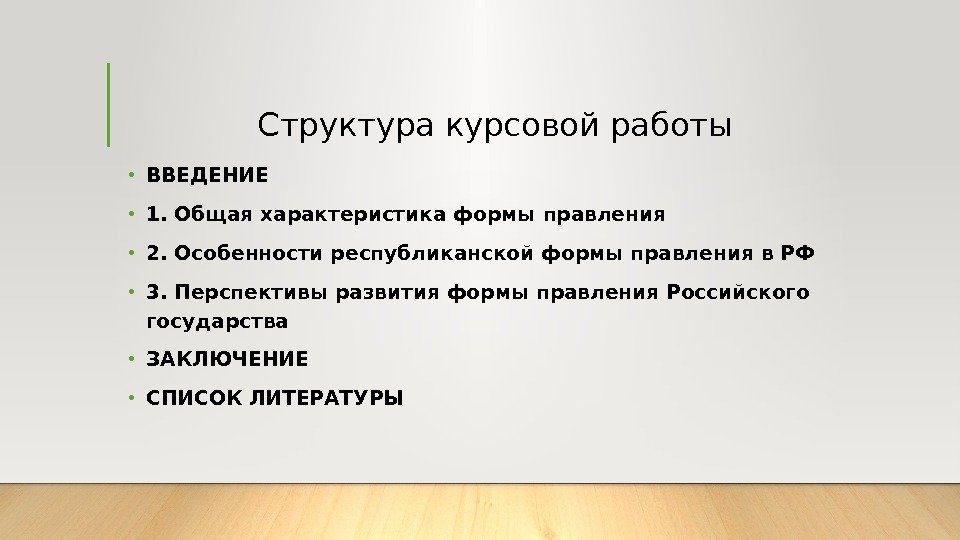 Структура курсовой работы

• ВВЕДЕНИЕ
• 1. Общая характеристика формы правления
• 2. Особенности республиканской формы правления в РФ
• 3. Перспективы развития формы правления Российского государства
• ЗАКЛЮЧЕНИЕ
• СПИСОК ЛИТЕРАТУРЫ